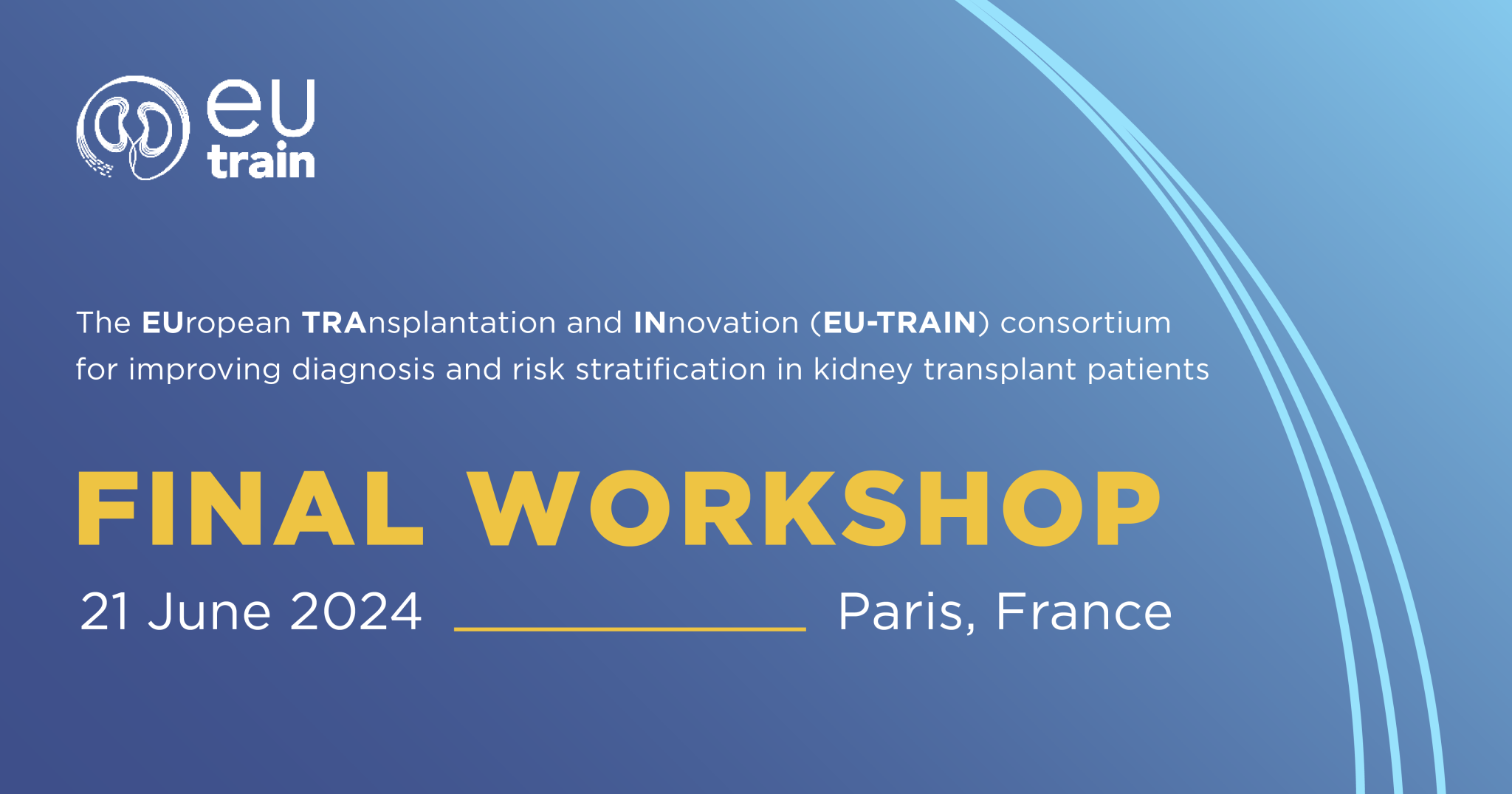 eu train

The EUropean TRAnsplantation and INnovation (EU-TRAIN) consortium for improving diagnosis and risk stratification in kidney transplant patients

FINAL WORKSHOP

21 June 2024 Paris, France